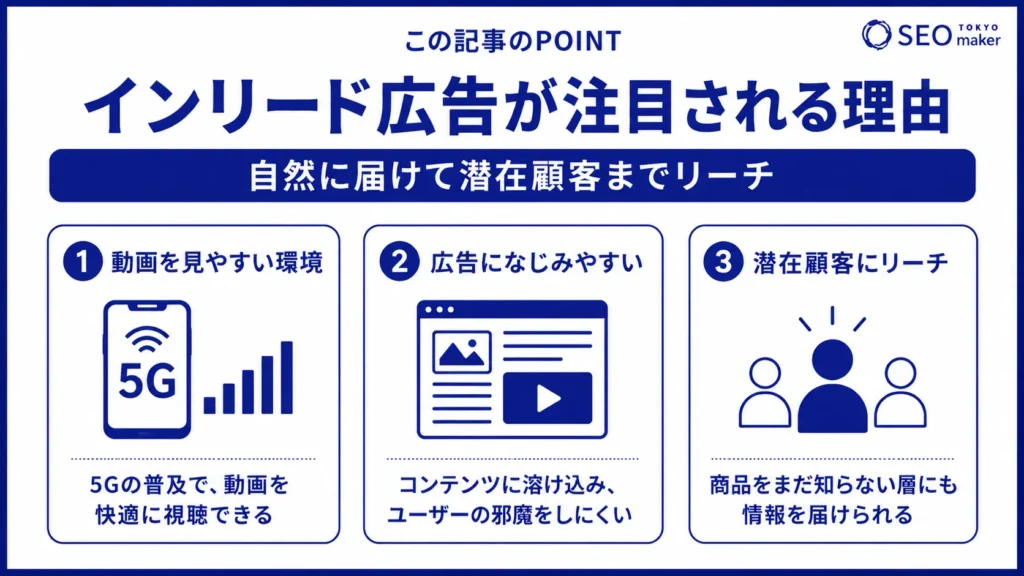 この記事のPOINT

SEO TOKYO maker

インリード広告が注目される理由

自然に届けて潜在顧客までリーチ

1 動画を見やすい環境

5G

5Gの普及で、動画を快適に視聴できる

2 広告になじみやすい

コンテンツに溶け込み、ユーザーの邪魔をしにくい

3 潜在顧客にリーチ

商品をまだ知らない層にも情報を届けられる